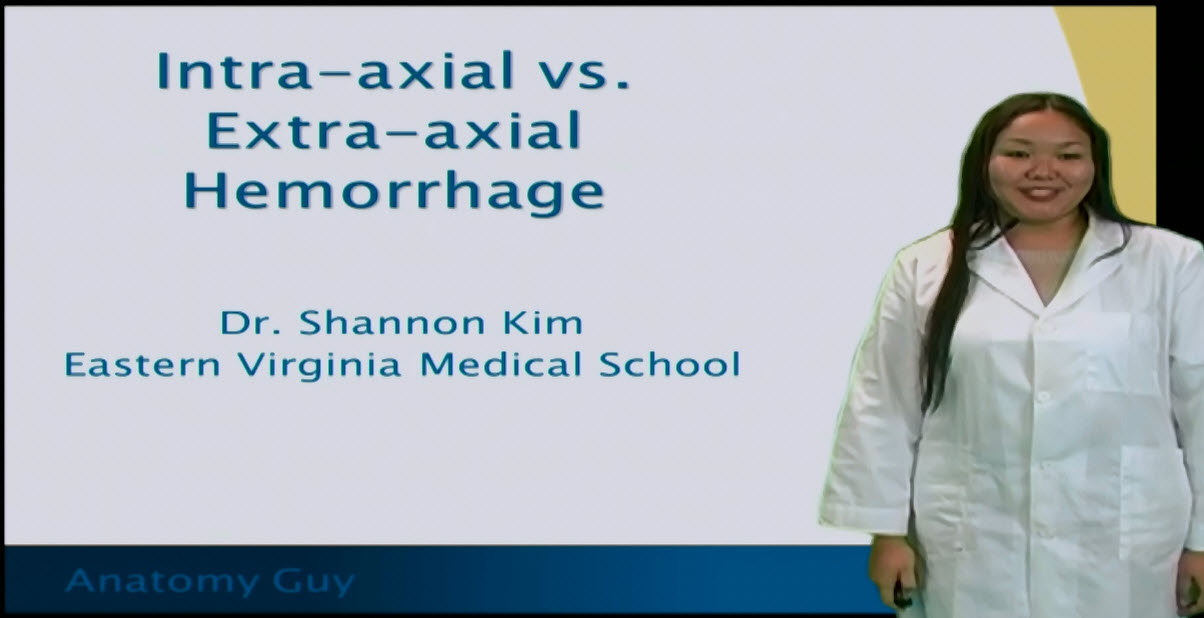 Intra-axial vs. Extra-axial Hemorrhage

Dr. Shannon Kim
Eastern Virginia Medical School

Anatomy Guy